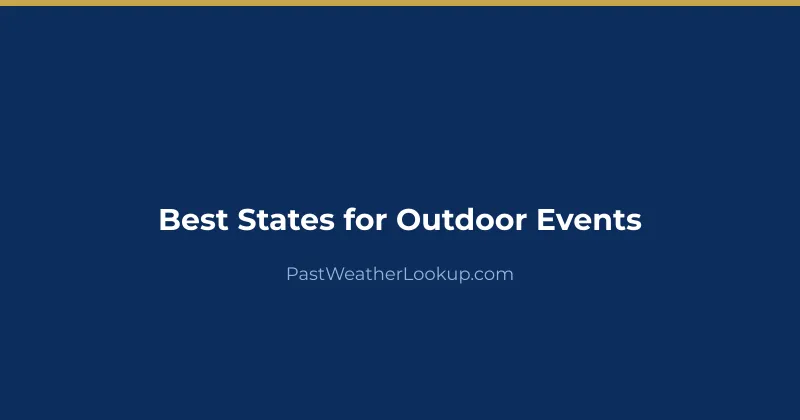 Best States for Outdoor Events

PastWeatherLookup.com